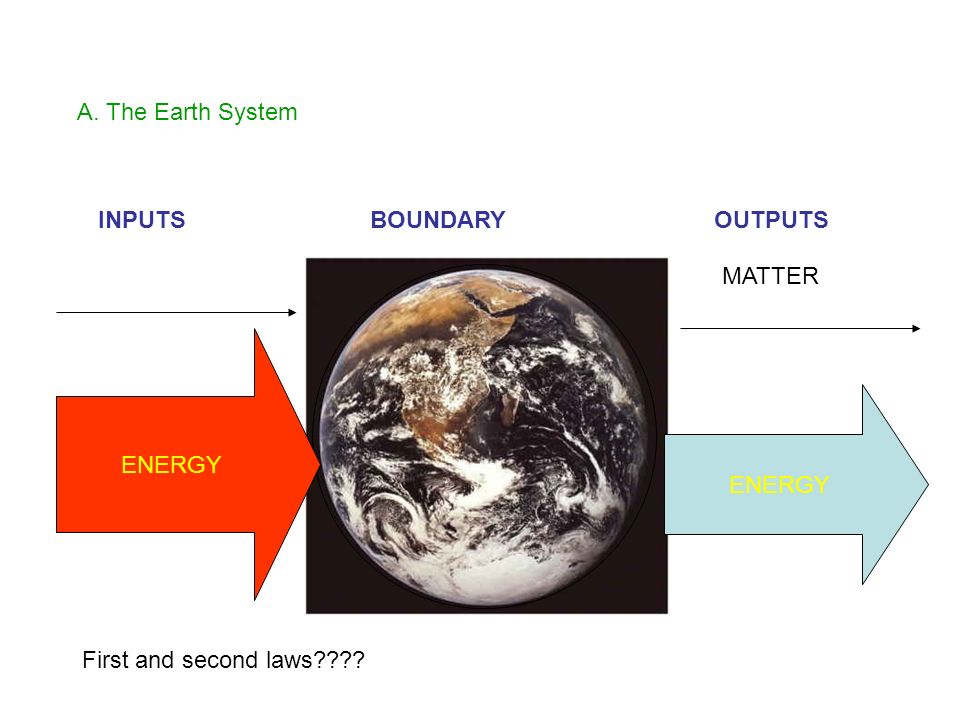 A. The Earth System

INPUTS

BOUNDARY

OUTPUTS

MATTER

ENERGY

ENERGY

First and second laws????